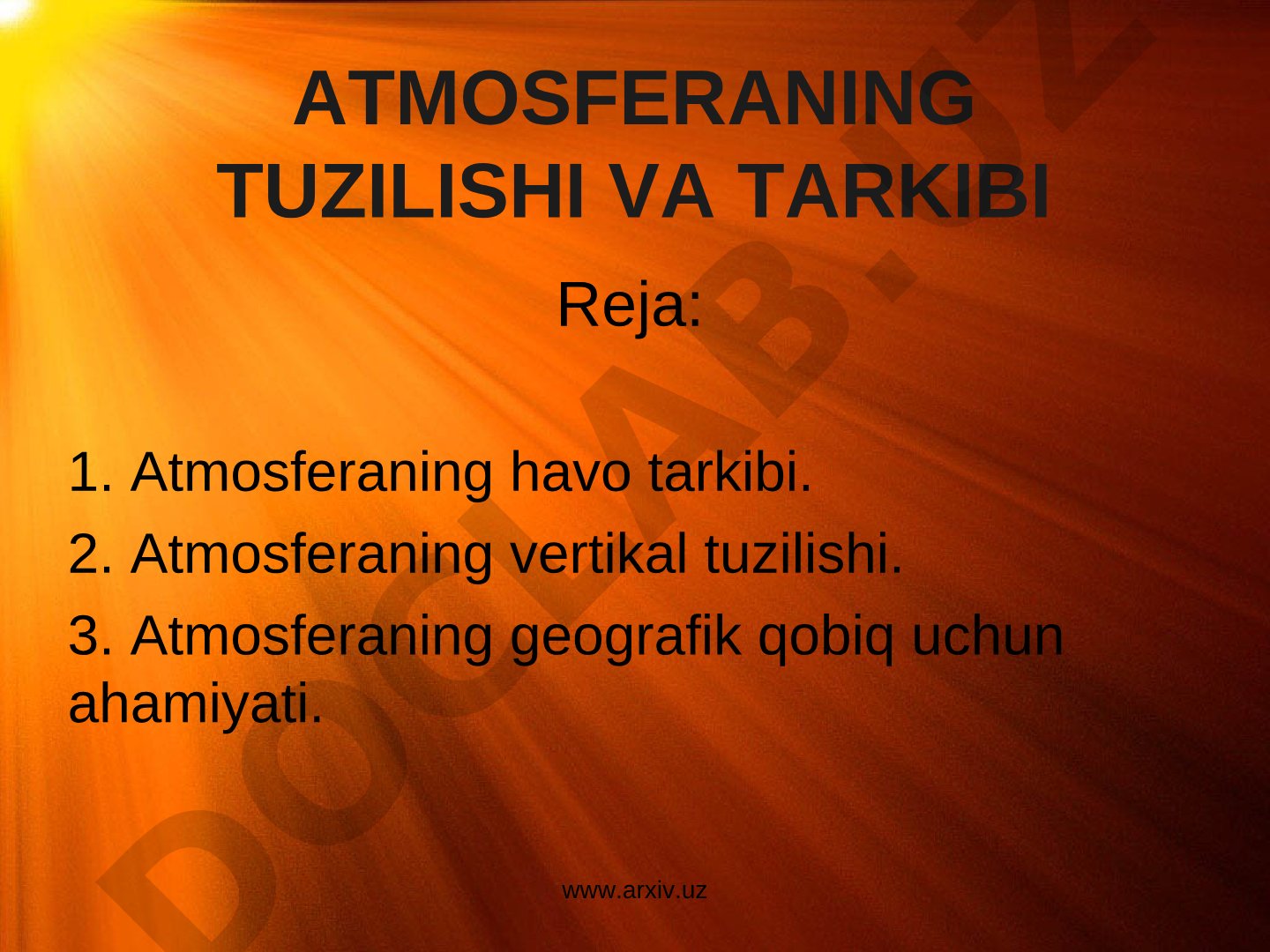 ATMOSFERANING TUZILISHI VA TARKIBI

Reja:

1. Atmosferaning havo tarkibi.

2. Atmosferaning vertikal tuzilishi.

3. Atmosferaning geografik qobiq uchun ahamiyati.

www.arxiv.uz

DOCLAB.UZ